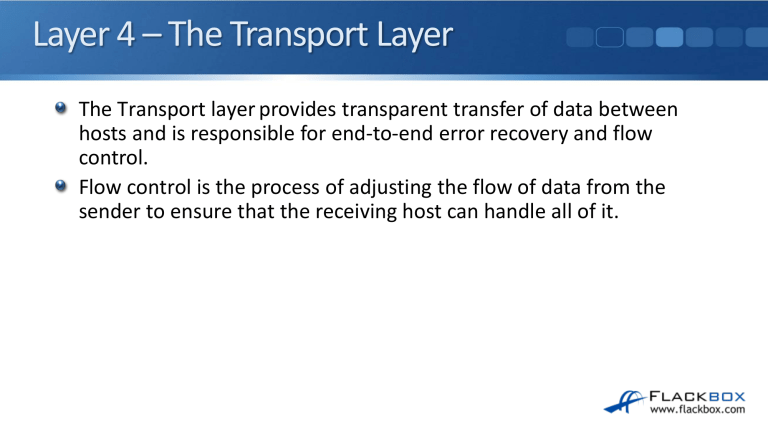 Layer 4 – The Transport Layer

The Transport layer provides transparent transfer of data between hosts and is responsible for end-to-end error recovery and flow control.

Flow control is the process of adjusting the flow of data from the sender to ensure that the receiving host can handle all of it.

FLACKBOX
www.flackbox.com